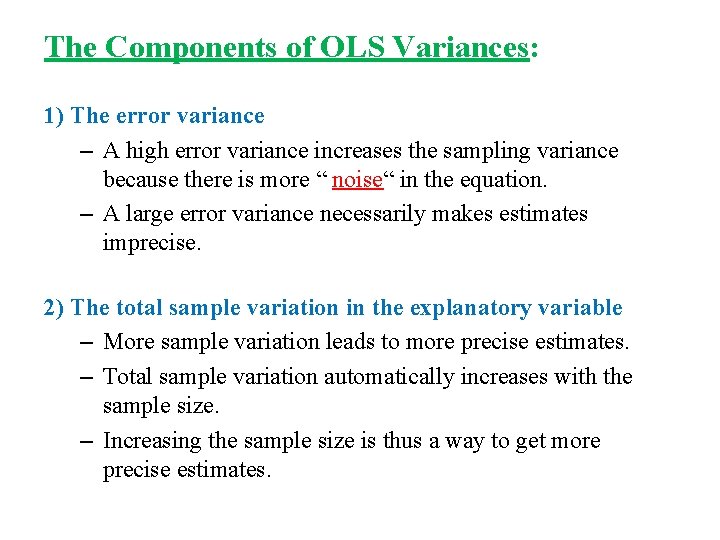 The Components of OLS Variances:

1) The error variance

– A high error variance increases the sampling variance because there is more “ noise“ in the equation.

– A large error variance necessarily makes estimates imprecise.

2) The total sample variation in the explanatory variable

– More sample variation leads to more precise estimates.

– Total sample variation automatically increases with the sample size.

– Increasing the sample size is thus a way to get more precise estimates.